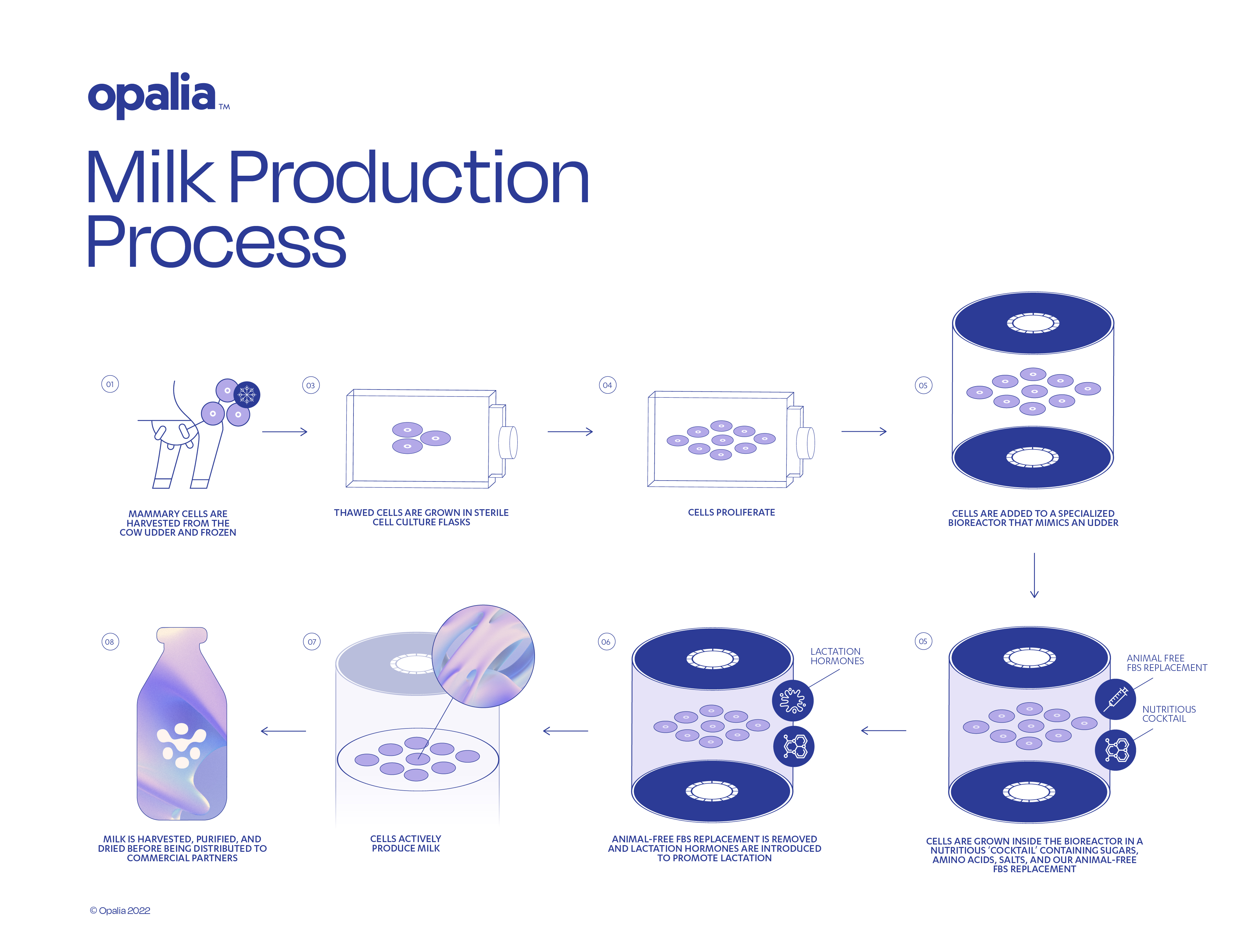 opalia™

Milk Production Process

01

MAMMARY CELLS ARE HARVESTED FROM THE COW UDDER AND FROZEN

03

THAWED CELLS ARE GROWN IN STERILE CELL CULTURE FLASKS

04

CELLS PROLIFERATE

05

CELLS ARE ADDED TO A SPECIALIZED BIOREACTOR THAT MIMICS AN UDDER

05

ANIMAL FREE FBS REPLACEMENT

NUTRITIOUS COCKTAIL

CELLS ARE GROWN INSIDE THE BIOREACTOR IN A NUTRITIOUS 'COCKTAIL' CONTAINING SUGARS, AMINO ACIDS, SALTS, AND OUR ANIMAL-FREE FBS REPLACEMENT

06

LACTATION HORMONES

ANIMAL-FREE FBS REPLACEMENT IS REMOVED AND LACTATION HORMONES ARE INTRODUCED TO PROMOTE LACTATION

07

CELLS ACTIVELY PRODUCE MILK

08

MILK IS HARVESTED, PURIFIED, AND DRIED BEFORE BEING DISTRIBUTED TO COMMERCIAL PARTNERS

© Opalia 2022